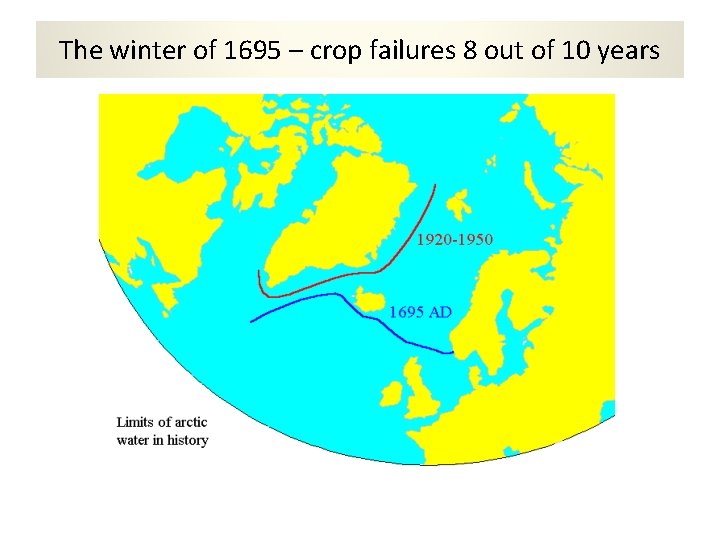 The winter of 1695 – crop failures 8 out of 10 years

1920-1950

1695 AD

Limits of arctic water in history